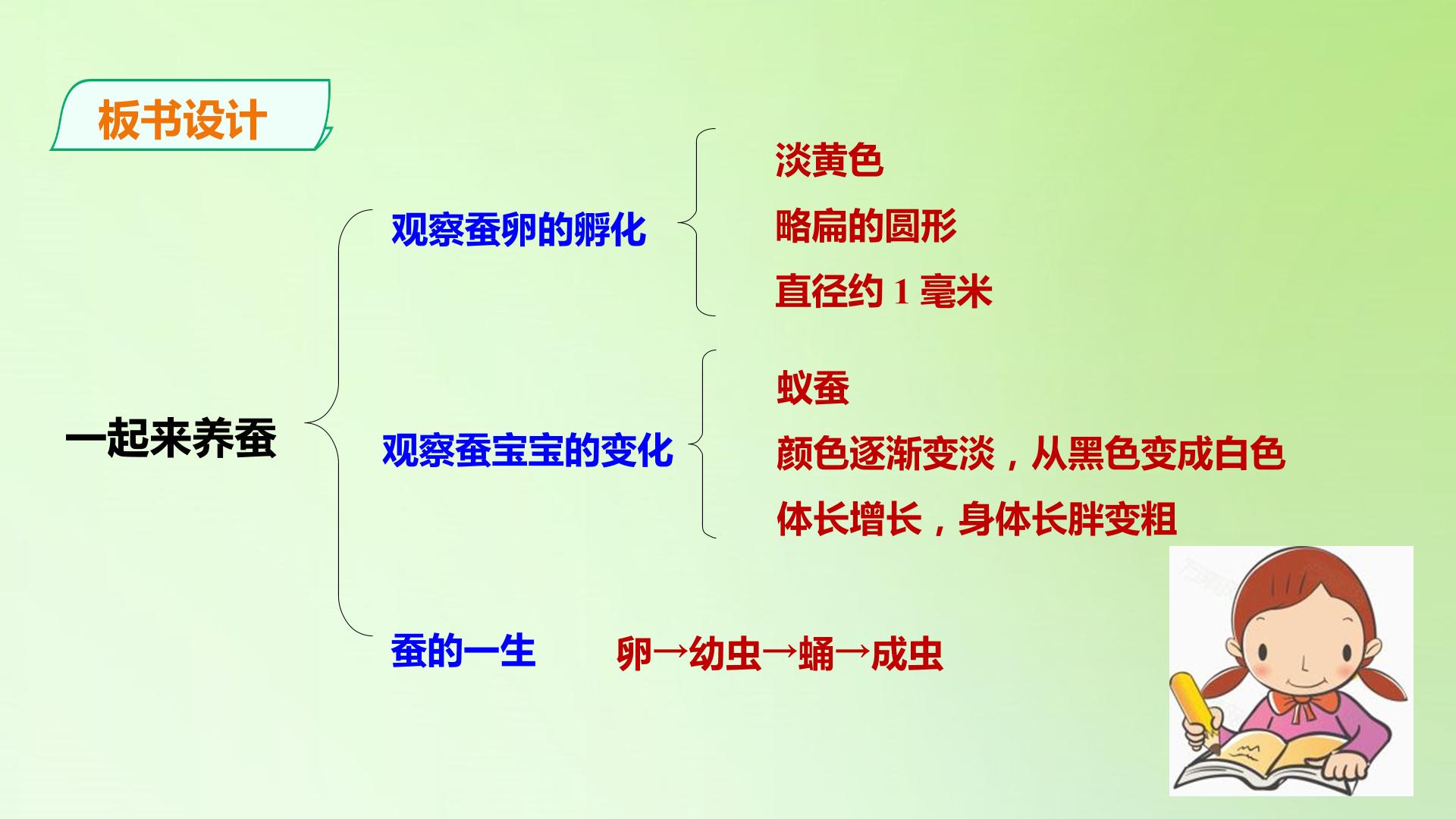 板书设计

一起来养蚕

观察蚕卵的孵化

淡黄色

略扁的圆形

直径约1毫米

观察蚕宝宝的变化

蚁蚕

颜色逐渐变淡，从黑色变成白色

体长增长，身体长胖变粗

蚕的一生

卵→幼虫→蛹→成虫